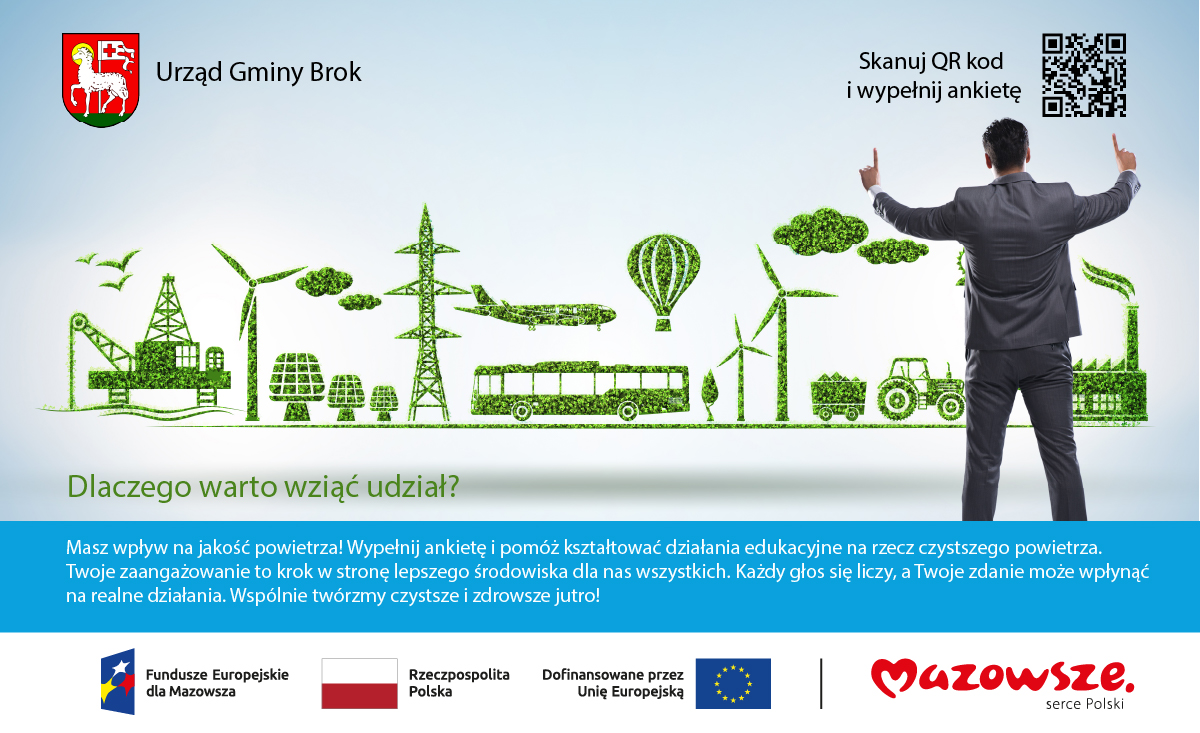 Urząd Gminy Brok

Skanuj QR kod
i wypełnij ankietę

Dlaczego warto wziąć udział?

Masz wpływ na jakość powietrza! Wypełnij ankietę i pomóż kształtować działania edukacyjne na rzecz czystszego powietrza. Twoje zaangażowanie to krok w stronę lepszego środowiska dla nas wszystkich. Każdy głos się liczy, a Twoje zdanie może wpłynąć na realne działania. Wspólnie twórzmy czystsze i zdrowsze jutro!

Fundusze Europejskie dla Mazowsza

Rzeczpospolita Polska

Dofinansowane przez Unię Europejską

Mazowsze.
serce Polski